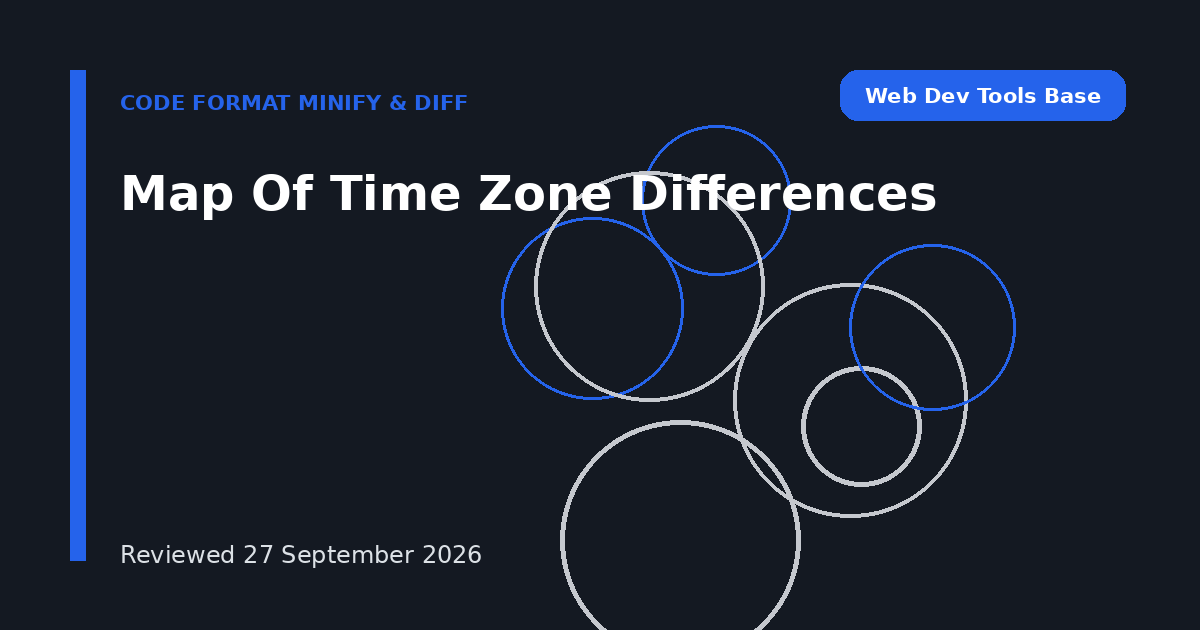 CODE FORMAT MINIFY & DIFF

Web Dev Tools Base

Map Of Time Zone Differences

Reviewed 27 September 2026